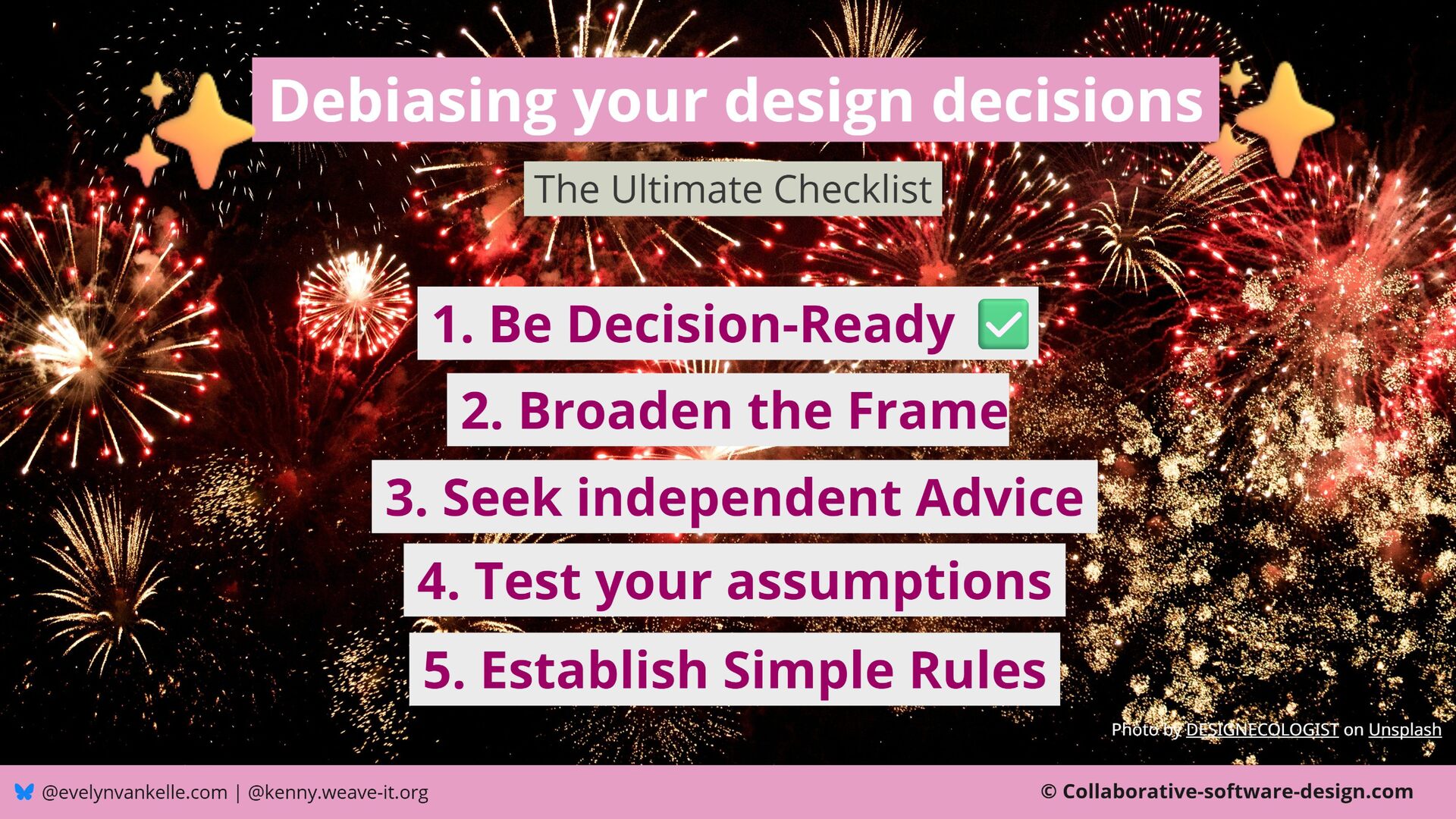 Debiasing your design decisions

The Ultimate Checklist

1. Be Decision-Ready ✅
2. Broaden the Frame
3. Seek independent Advice
4. Test your assumptions
5. Establish Simple Rules

Photo by DESIGNECOLOGIST on Unsplash

@evelynvankelle.com | @kenny.weave-it.org

© Collaborative-software-design.com